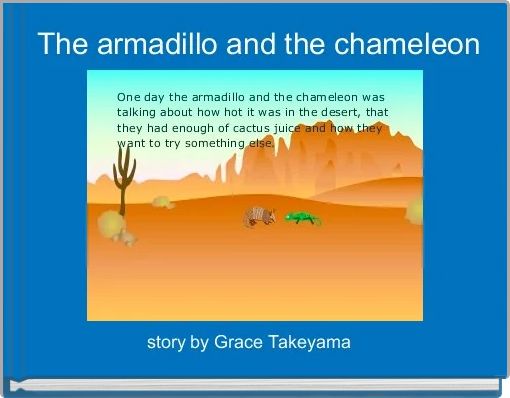 The armadillo and the chameleon

One day the armadillo and the chameleon was talking about how hot it was in the desert, that they had enough of cactus juice and how they want to try something else.

story by Grace Takeyama